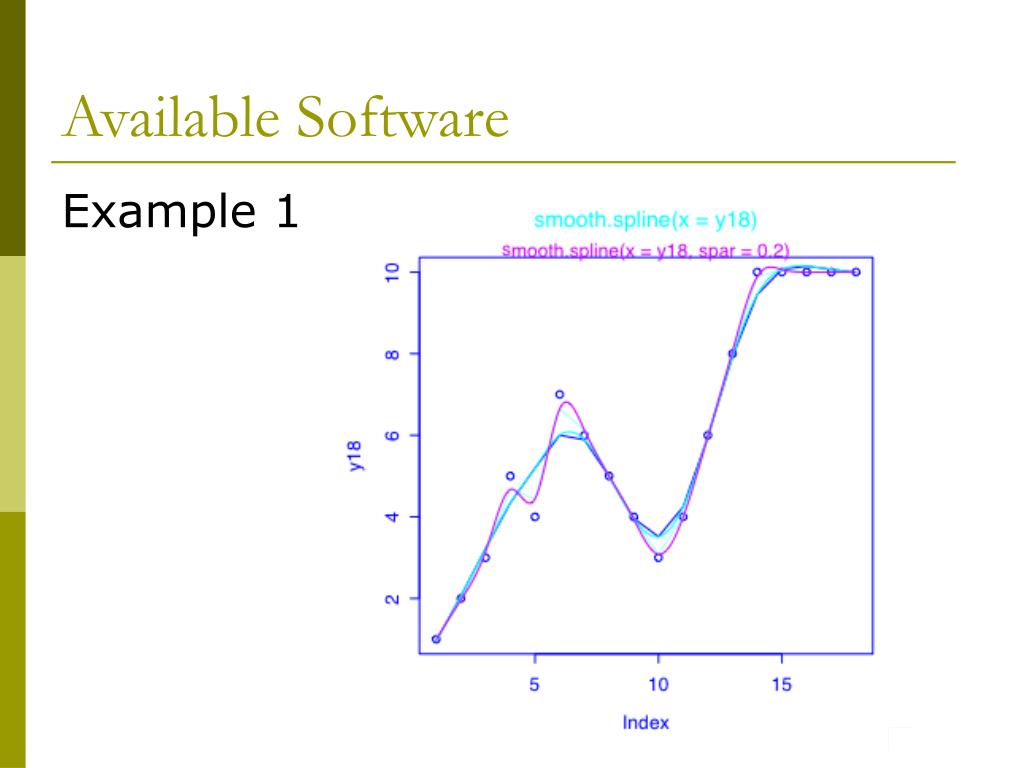 Available Software

Example 1

smooth.spline(x = y18)

smooth.spline(x = y18, spar = 0.2)

10
8
6
4
2

y18

5
10
15

Index